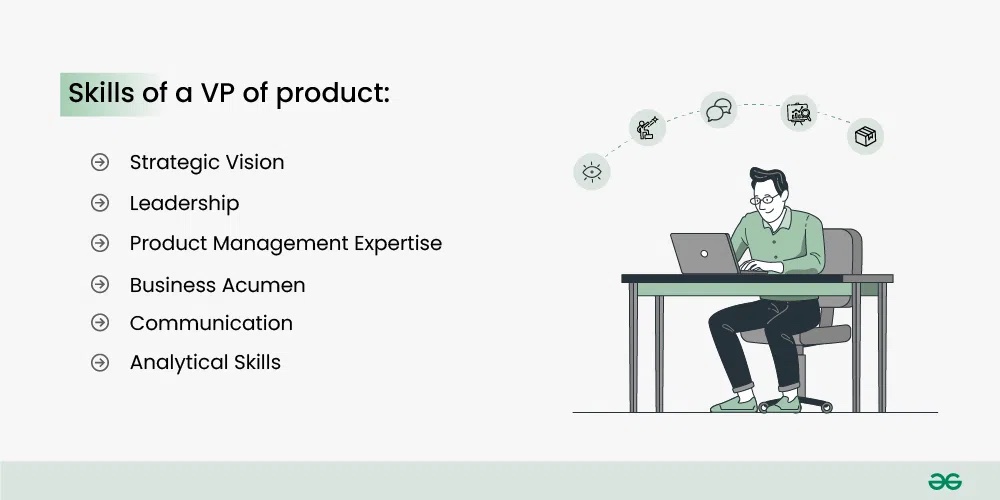 Skills of a VP of product:

Strategic Vision

Leadership

Product Management Expertise

Business Acumen

Communication

Analytical Skills